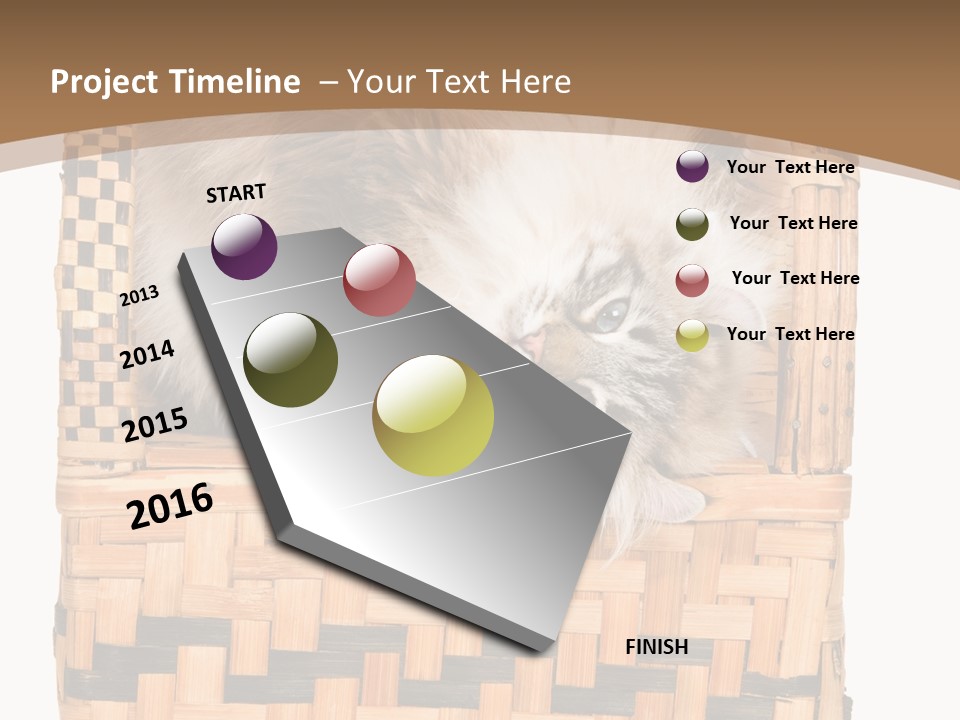 Project Timeline – Your Text Here

START

2013

2014

2015

2016

FINISH

Your Text Here

Your Text Here

Your Text Here

Your Text Here